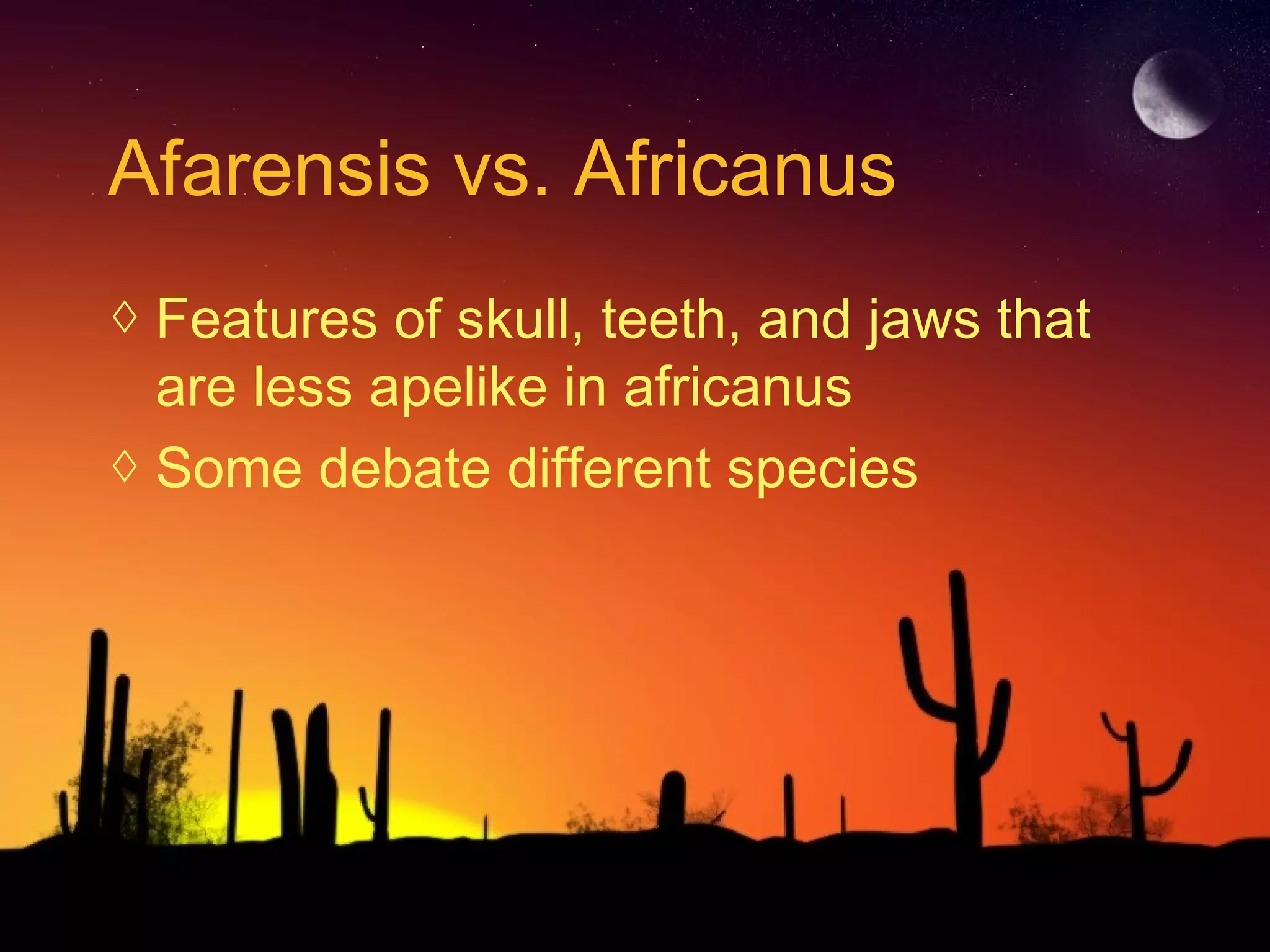 Afarensis vs. Africanus

◊ Features of skull, teeth, and jaws that are less apelike in africanus

◊ Some debate different species